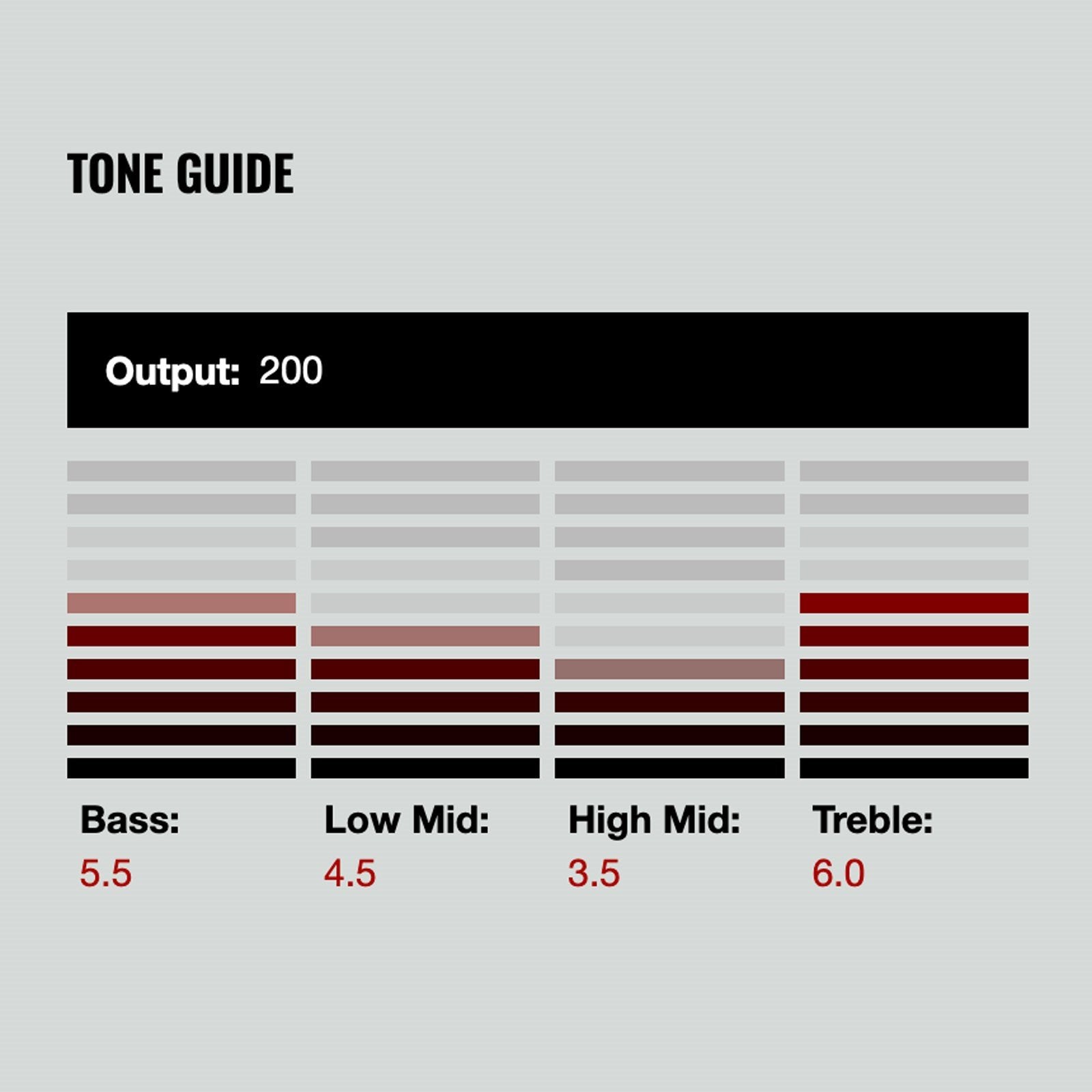 TONE GUIDE

Output: 200

Bass:
5.5

Low Mid:
4.5

High Mid:
3.5

Treble:
6.0